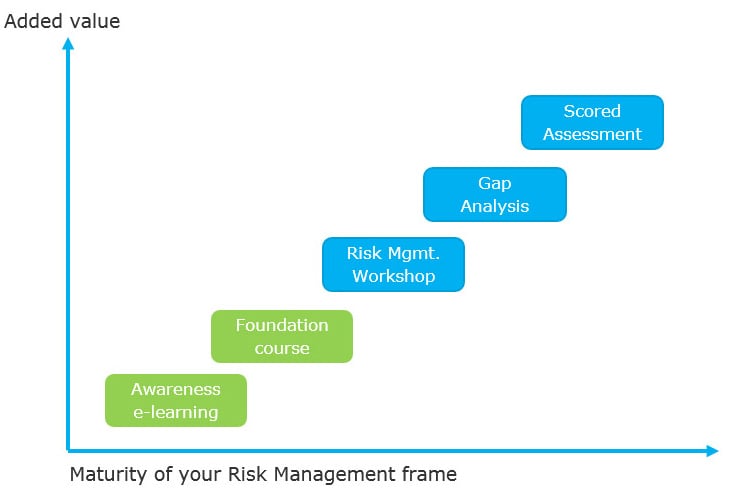 Added value

Scored Assessment

Gap Analysis

Risk Mgmt. Workshop

Foundation course

Awareness e-learning

Maturity of your Risk Management frame